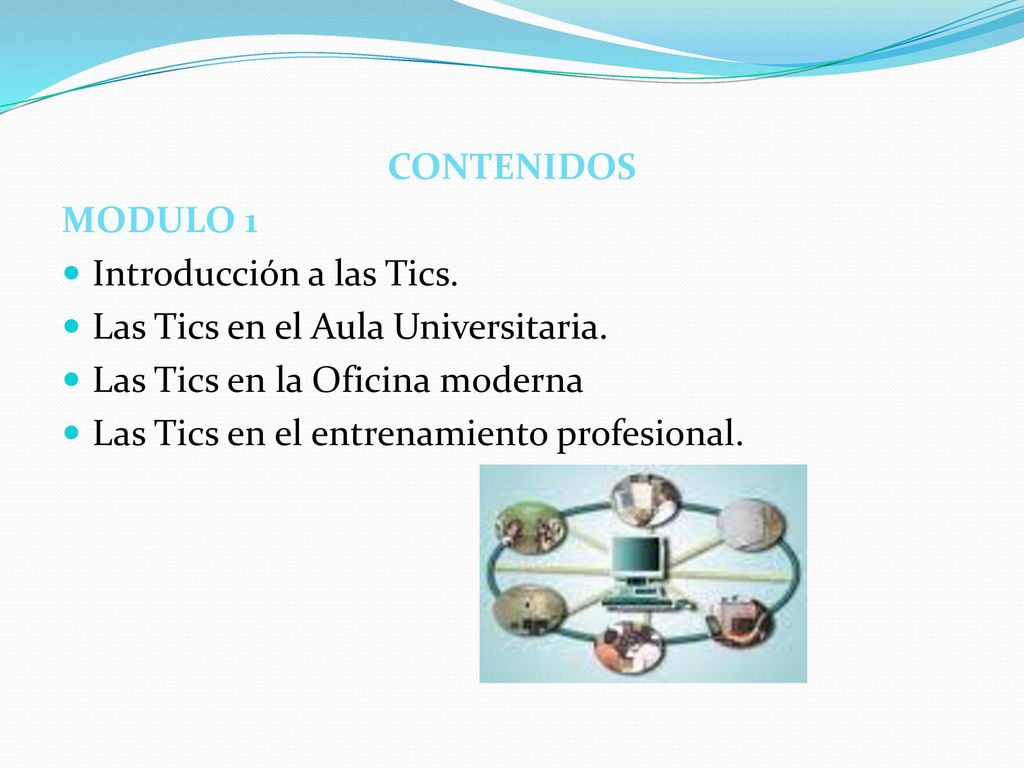 CONTENIDOS

MODULO 1

- Introducción a las Tics.
- Las Tics en el Aula Universitaria.
- Las Tics en la Oficina moderna
- Las Tics en el entrenamiento profesional.